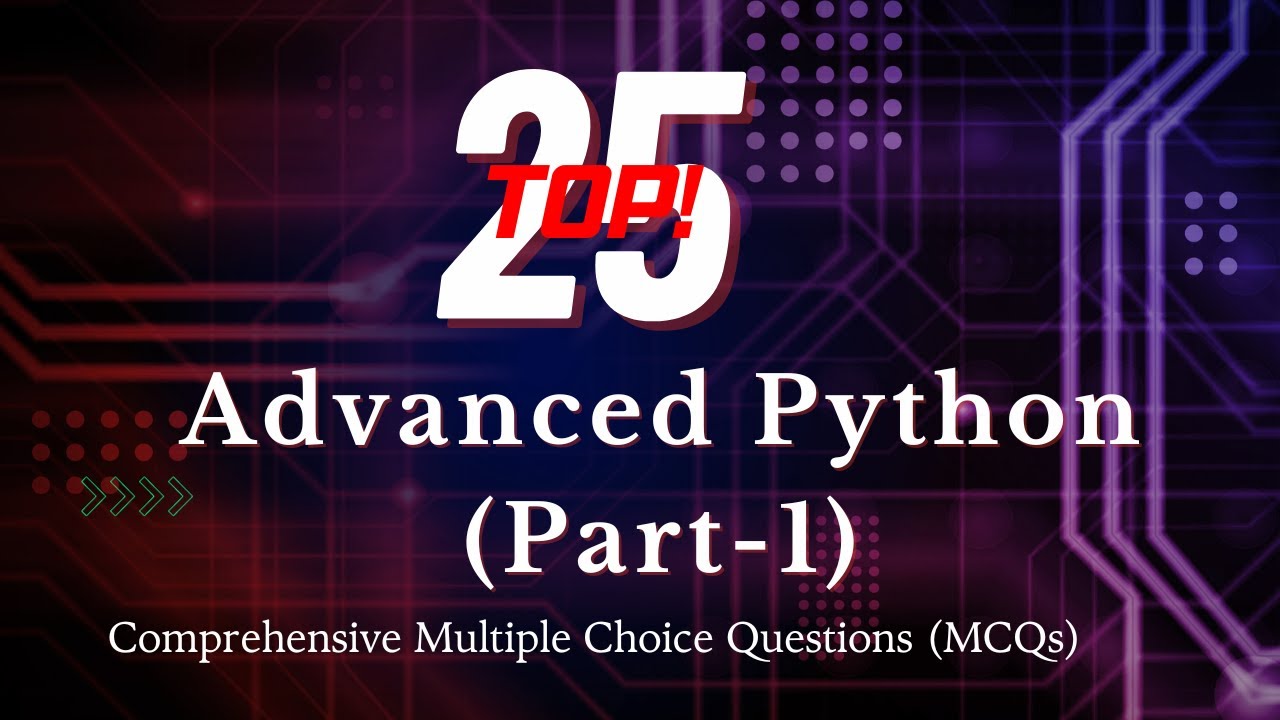 25
TOP!
Advanced Python
(Part-1)
Comprehensive Multiple Choice Questions (MCQs)